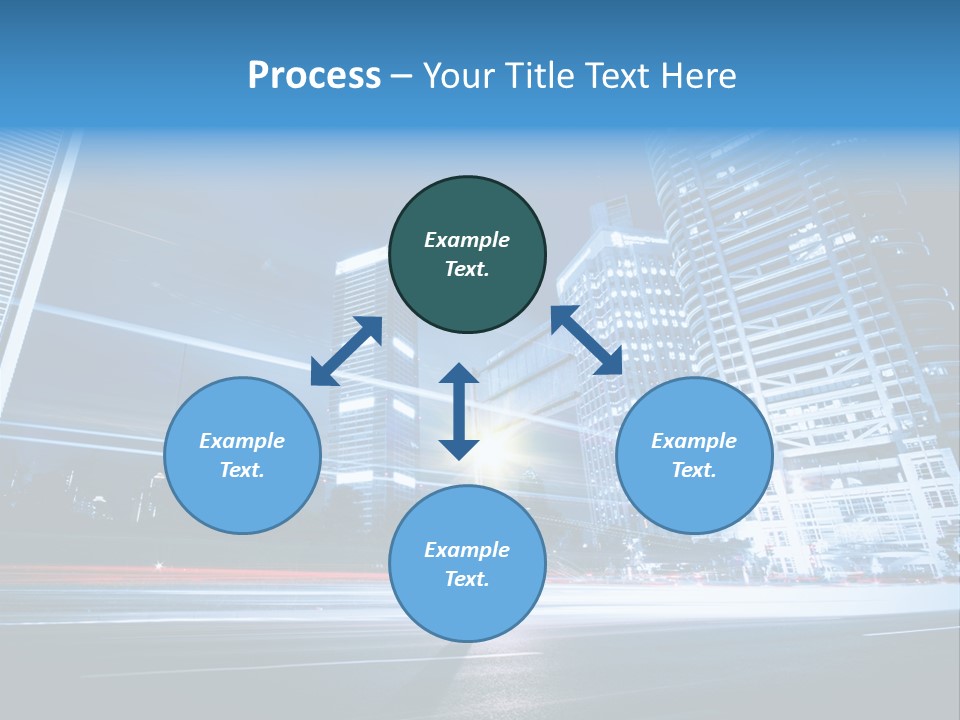 Process – Your Title Text Here

Example Text.

Example Text.

Example Text.

Example Text.